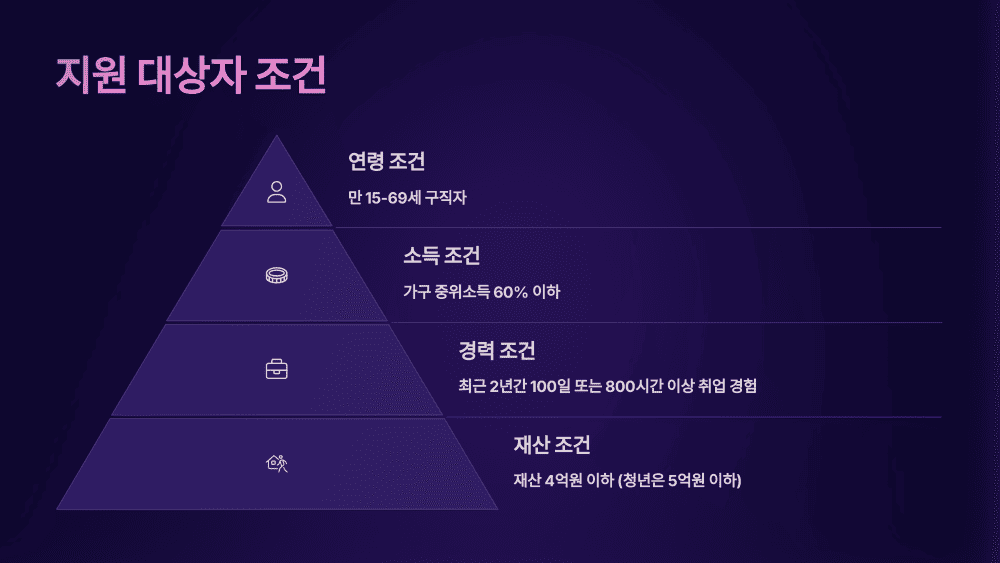 지원 대상자 조건

연령 조건

만 15-69세 구직자

소득 조건

가구 중위소득 60% 이하

경력 조건

최근 2년간 100일 또는 800시간 이상 취업 경험

재산 조건

재산 4억원 이하 (청년은 5억원 이하)